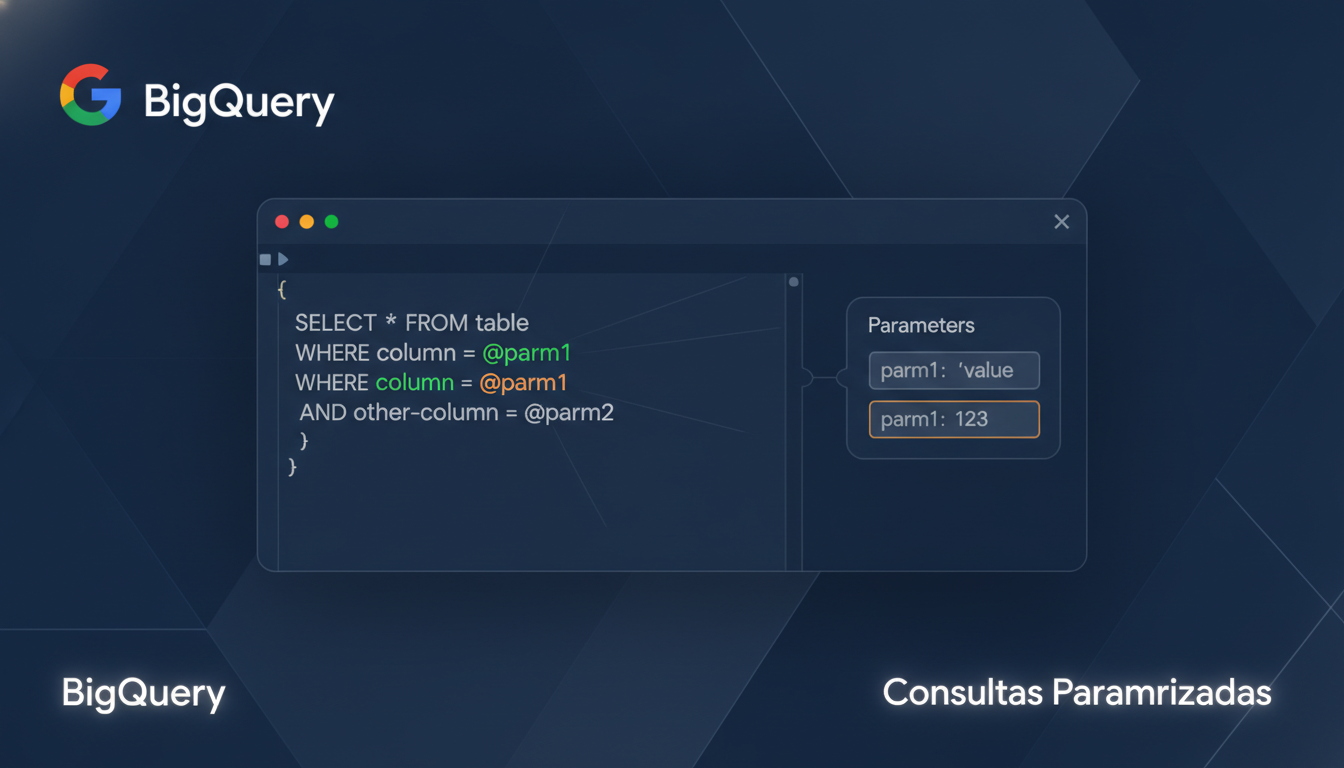 BigQuery

{
SELECT * FROM table
WHERE column = @parm1
WHERE column = @parm1
AND other-column = @parm2
}
}

Parameters
parm1: 'value
parm1: 123

BigQuery

Consultas Paramrizadas